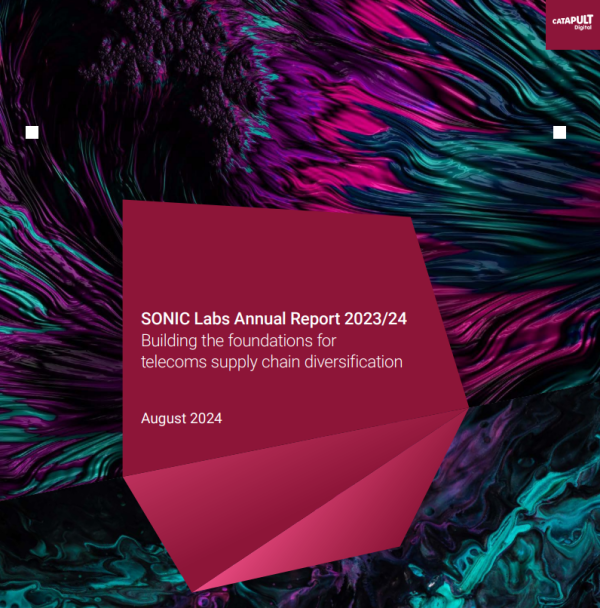 CATAPULT
Digital

SONIC Labs Annual Report 2023/24
Building the foundations for telecoms supply chain diversification

August 2024